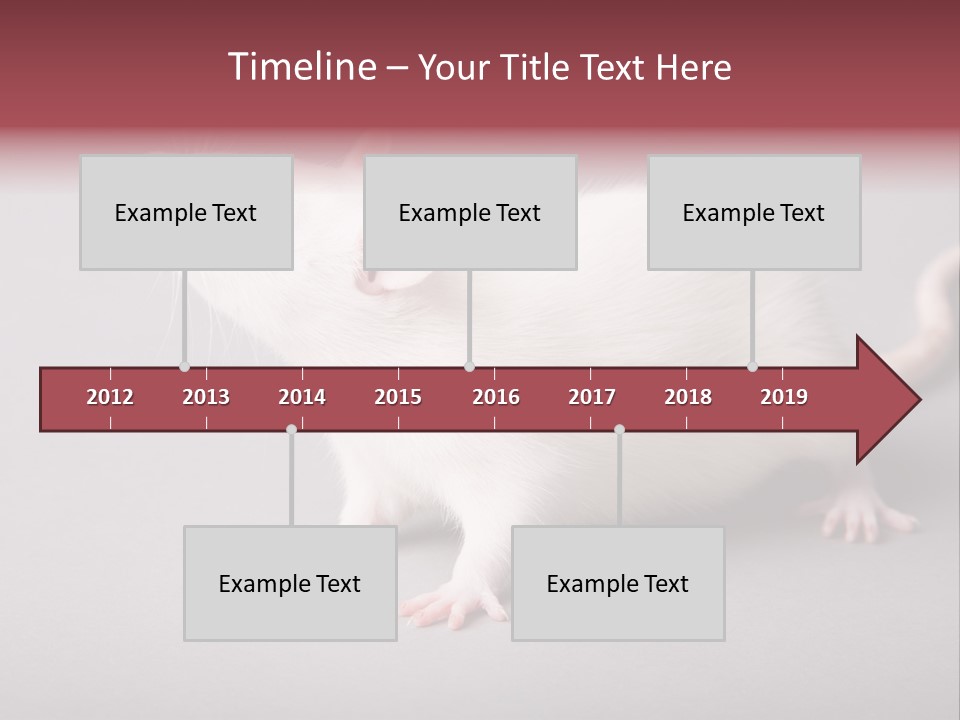 Timeline – Your Title Text Here

Example Text

Example Text

Example Text

2012 2013 2014 2015 2016 2017 2018 2019

Example Text

Example Text